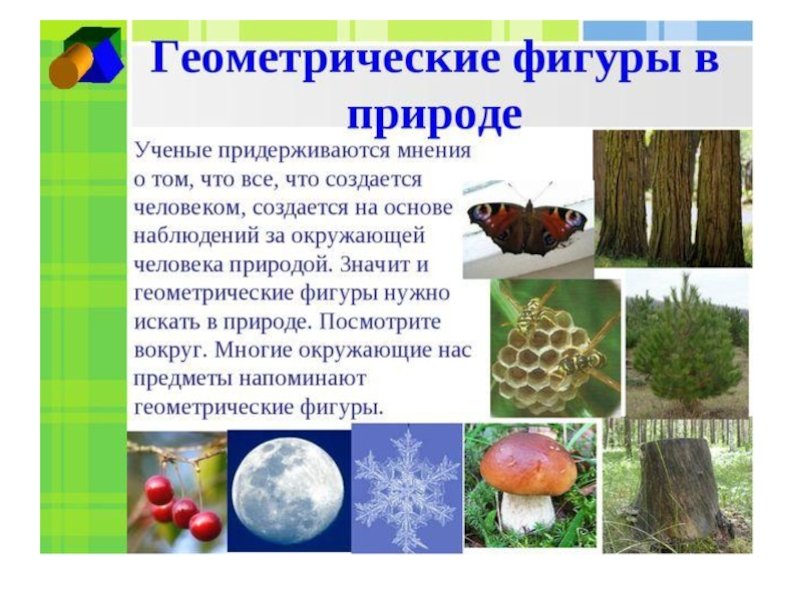 Геометрические фигуры в природе

Ученые придерживаются мнения о том, что все, что создается человеком, создается на основе наблюдений за окружающей человека природой. Значит и геометрические фигуры нужно искать в природе. Посмотрите вокруг. Многие окружающие нас предметы напоминают геометрические фигуры.